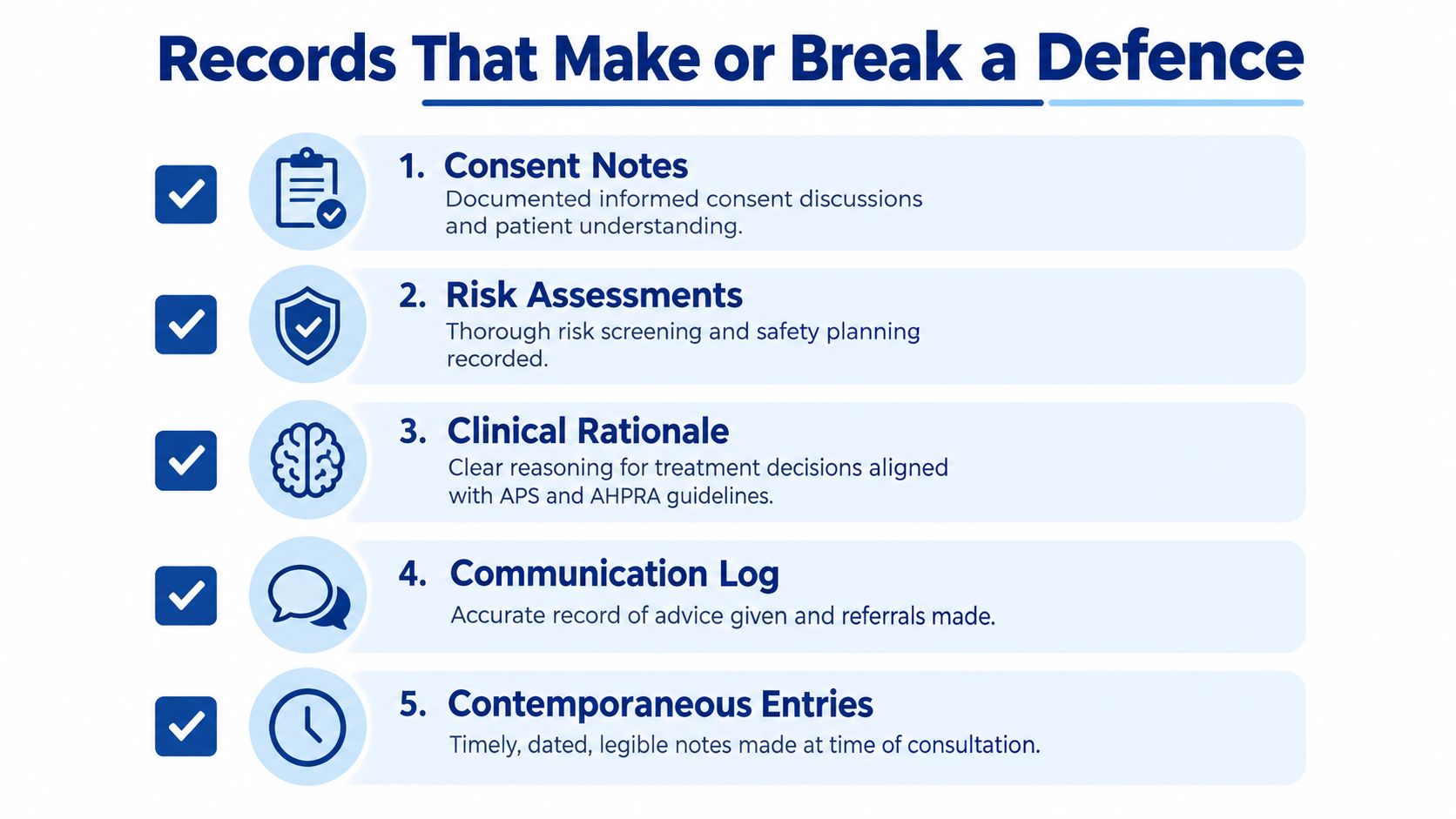 Records That Make or Break a Defence

1. Consent Notes
Documented informed consent discussions and patient understanding.

2. Risk Assessments
Thorough risk screening and safety planning recorded.

3. Clinical Rationale
Clear reasoning for treatment decisions aligned with APS and AHPRA guidelines.

4. Communication Log
Accurate record of advice given and referrals made.

5. Contemporaneous Entries
Timely, dated, legible notes made at time of consultation.